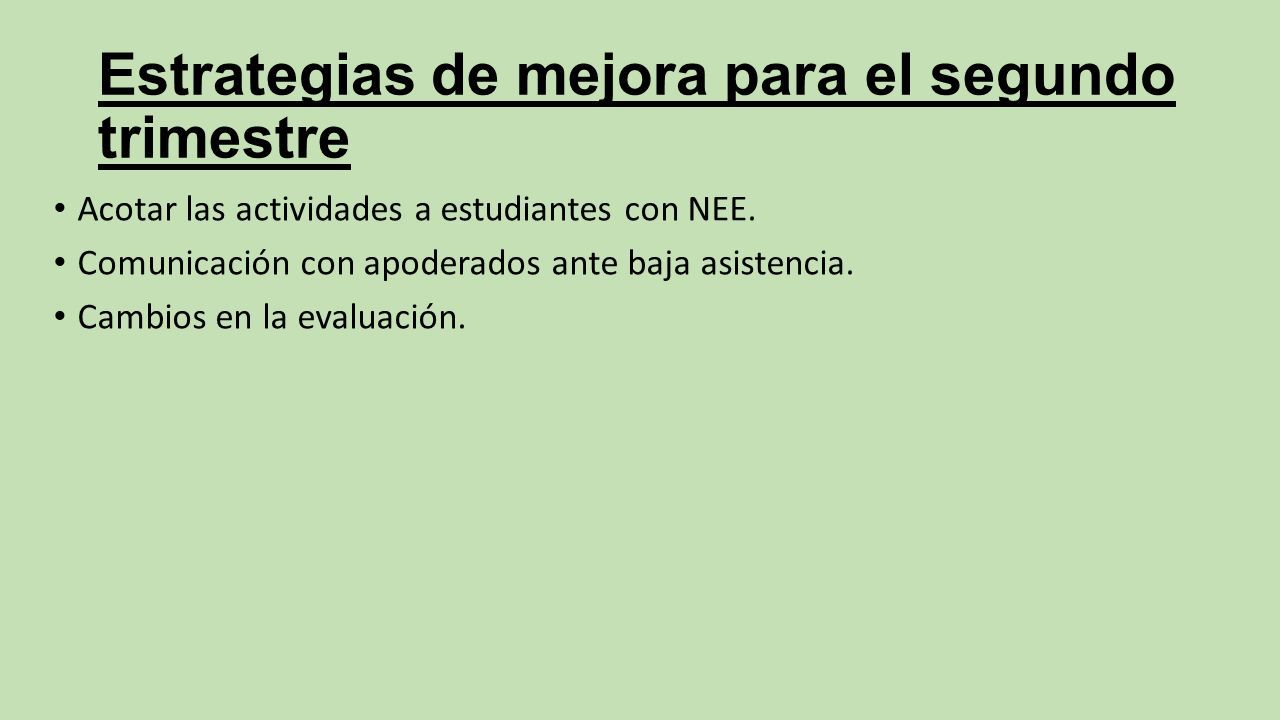 Estrategias de mejora para el segundo trimestre

• Acotar las actividades a estudiantes con NEE.
• Comunicación con apoderados ante baja asistencia.
• Cambios en la evaluación.